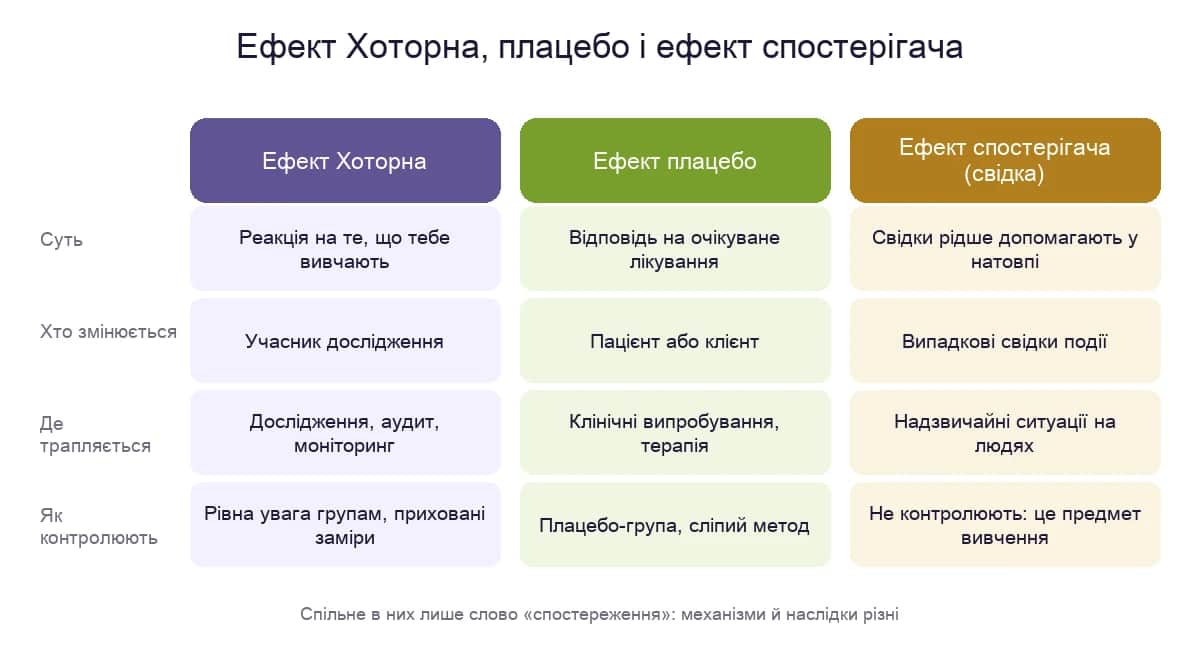 Ефект Хоторна, плацебо і ефект спостерігача

| | Ефект Хоторна | Ефект плацебо | Ефект спостерігача (свідка) |
|---|---|---|---|
| Суть | Реакція на те, що тебе вивчають | Відповідь на очікуване лікування | Свідки рідше допомагають у натовпі |
| Хто змінюється | Учасник дослідження | Пацієнт або клієнт | Випадкові свідки події |
| Де трапляється | Дослідження, аудит, моніторинг | Клінічні випробування, терапія | Надзвичайні ситуації на людях |
| Як контролюють | Рівна увага групам, приховані заміри | Плацебо-група, сліпий метод | Не контролюють: це предмет вивчення |

Спільне в них лише слово «спостереження»: механізми й наслідки різні